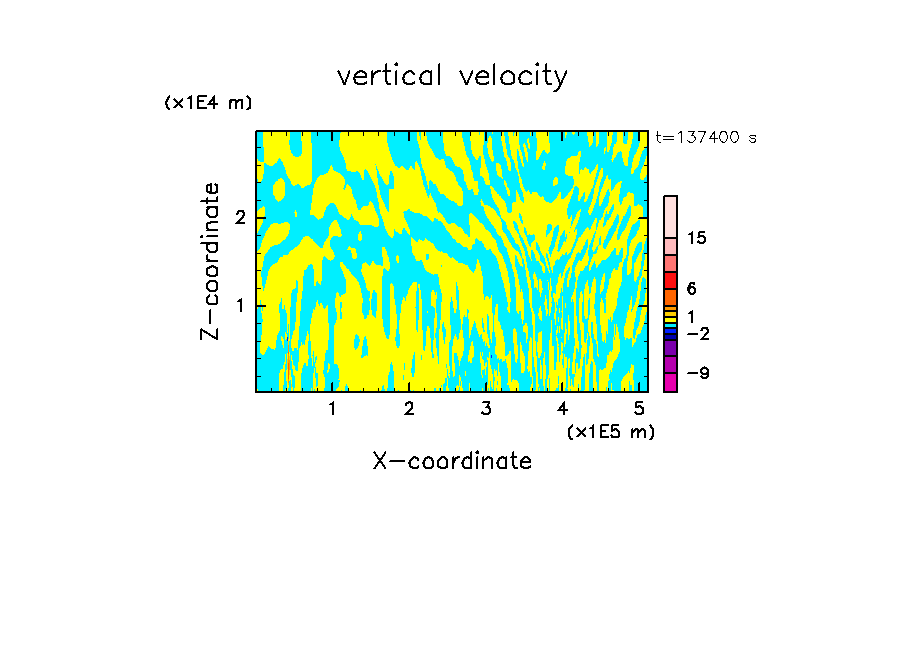 vertical velocity

(x1E4 m)

t=137400 s

Z-coordinate

2

1

15

6

1

−2

−9

1 2 3 4 5

(x1E5 m)

X-coordinate